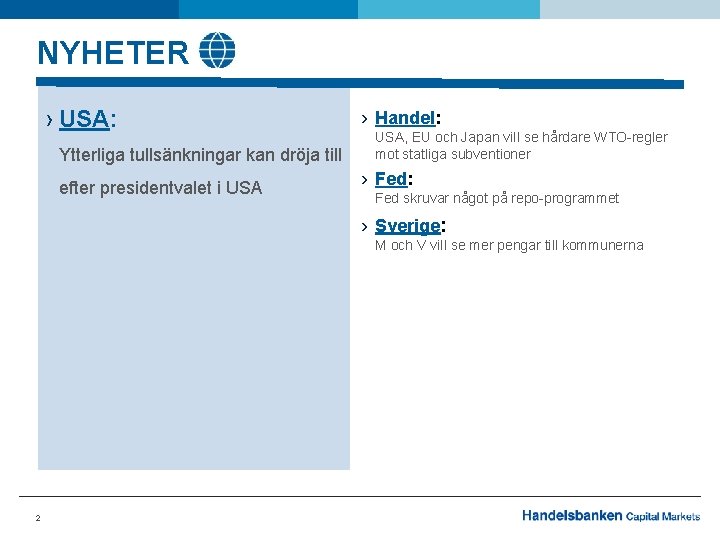 NYHETER

› USA:

Ytterliga tullsänkningar kan dröja till efter presidentvalet i USA

› Handel:
USA, EU och Japan vill se hårdare WTO-regler mot statliga subventioner

› Fed:
Fed skruvar något på repo-programmet

› Sverige:
M och V vill se mer pengar till kommunerna

2

Handelsbanken Capital Markets